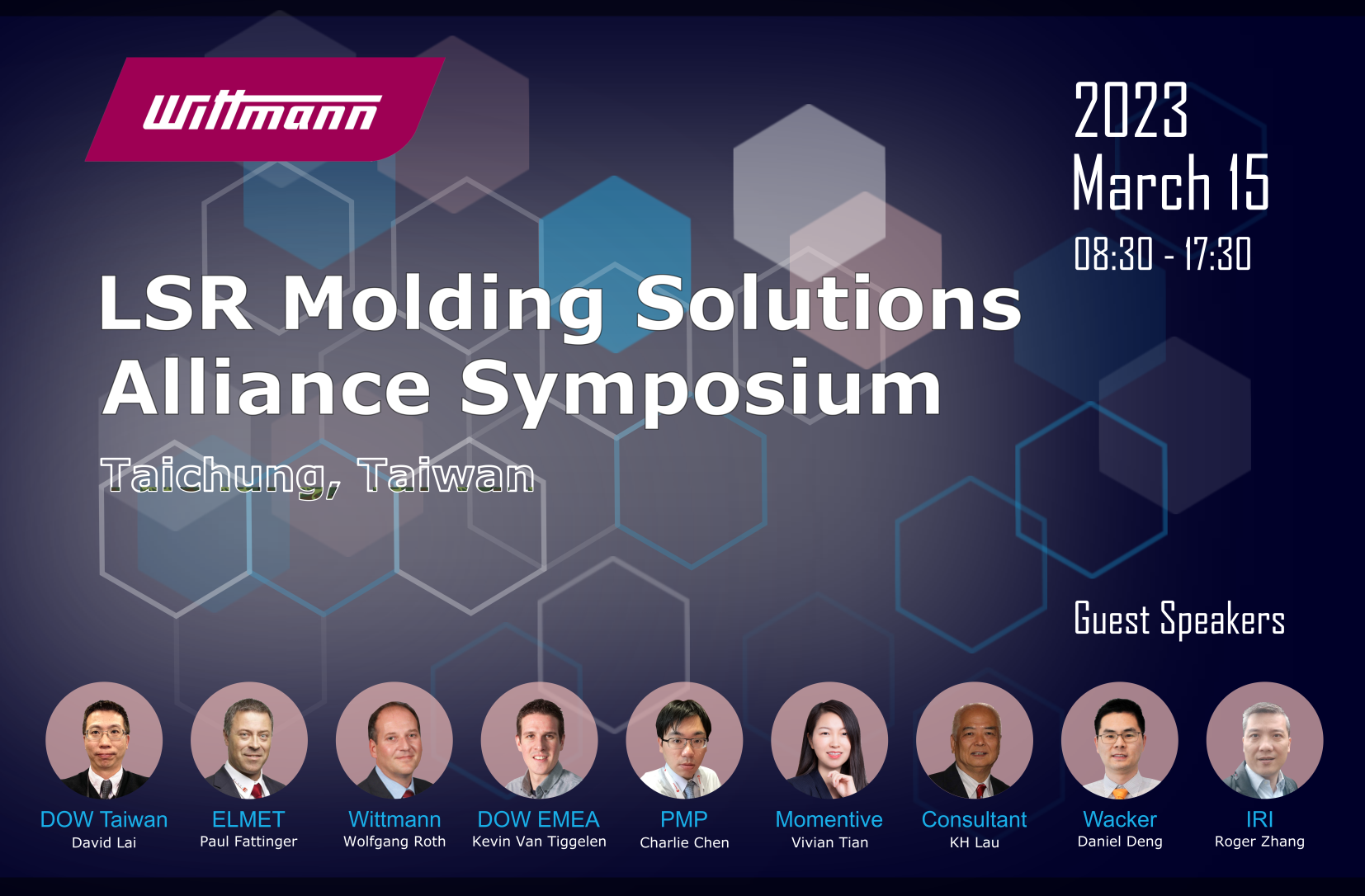 Wittmann

2023
March 15
08:30 - 17:30

LSR Molding Solutions Alliance Symposium

Taichung, Taiwan

Guest Speakers

DOW Taiwan
David Lai

ELMET
Paul Fattinger

Wittmann
Wolfgang Roth

DOW EMEA
Kevin Van Tiggelen

PMP
Charlie Chen

Momentive
Vivian Tian

Consultant
KH Lau

Wacker
Daniel Deng

IRI
Roger Zhang